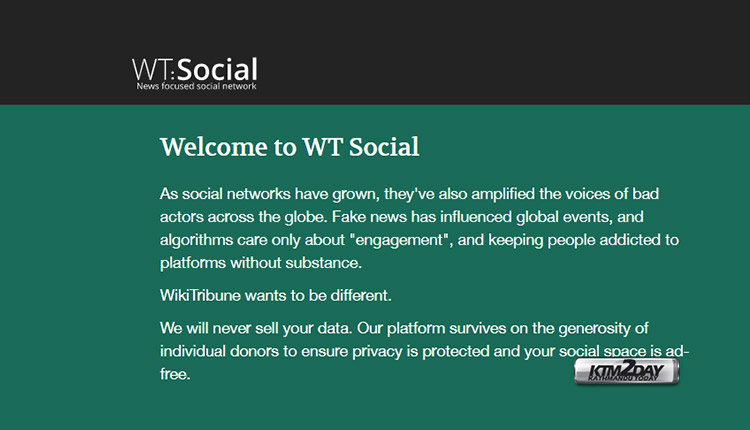 WT:Social
News focused social network

Welcome to WT Social

As social networks have grown, they've also amplified the voices of bad actors across the globe. Fake news has influenced global events, and algorithms care only about "engagement", and keeping people addicted to platforms without substance.

WikiTribune wants to be different.

We will never sell your data. Our platform survives on the generosity of individual donors to ensure privacy is protected and your social space is ad-free.

KTM2DAY
KATHMANDU TODAY